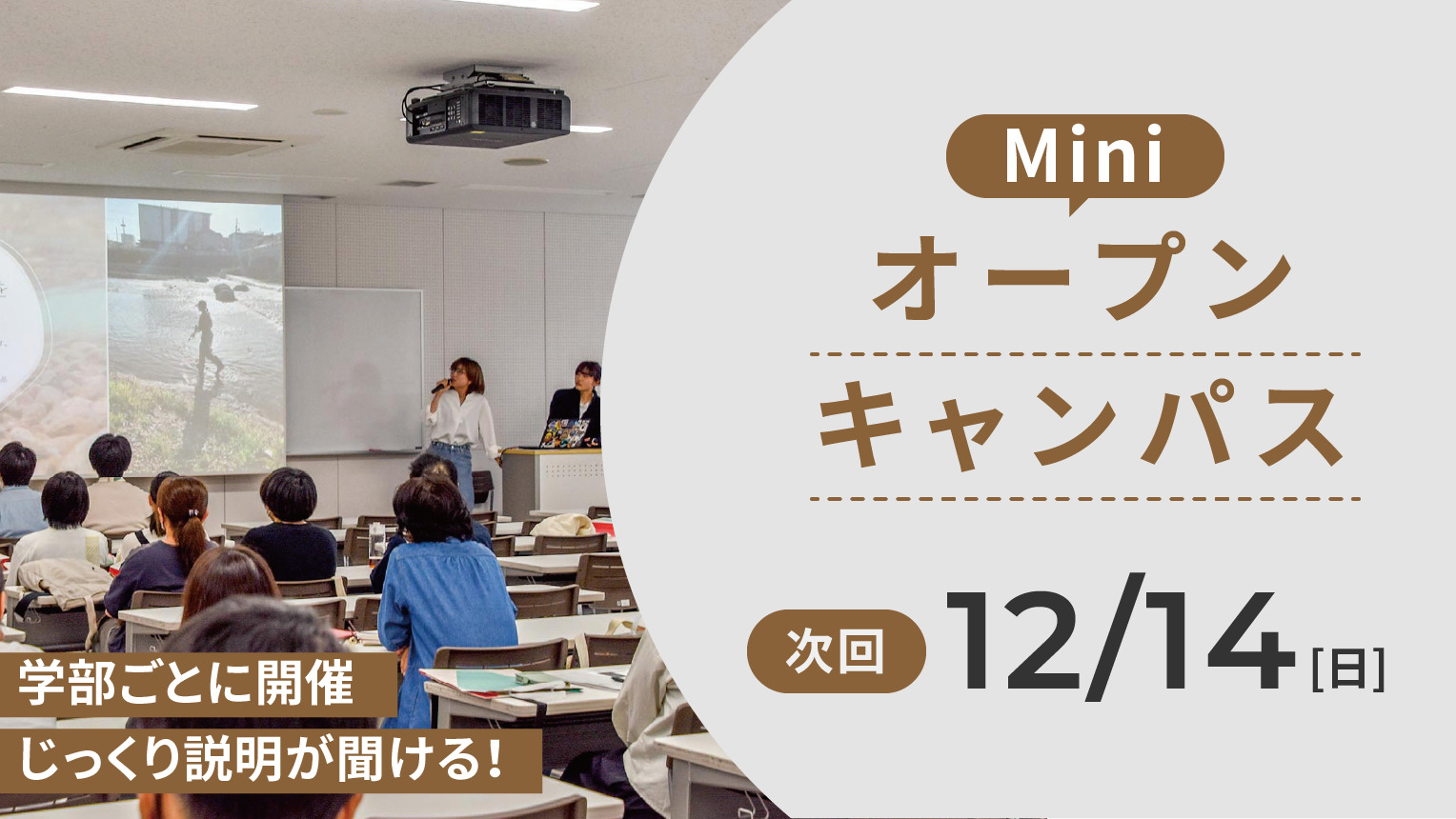 Mini
オープン
キャンパス

次回 12/14 [日]

学部ごとに開催
じっくり説明が聞ける!